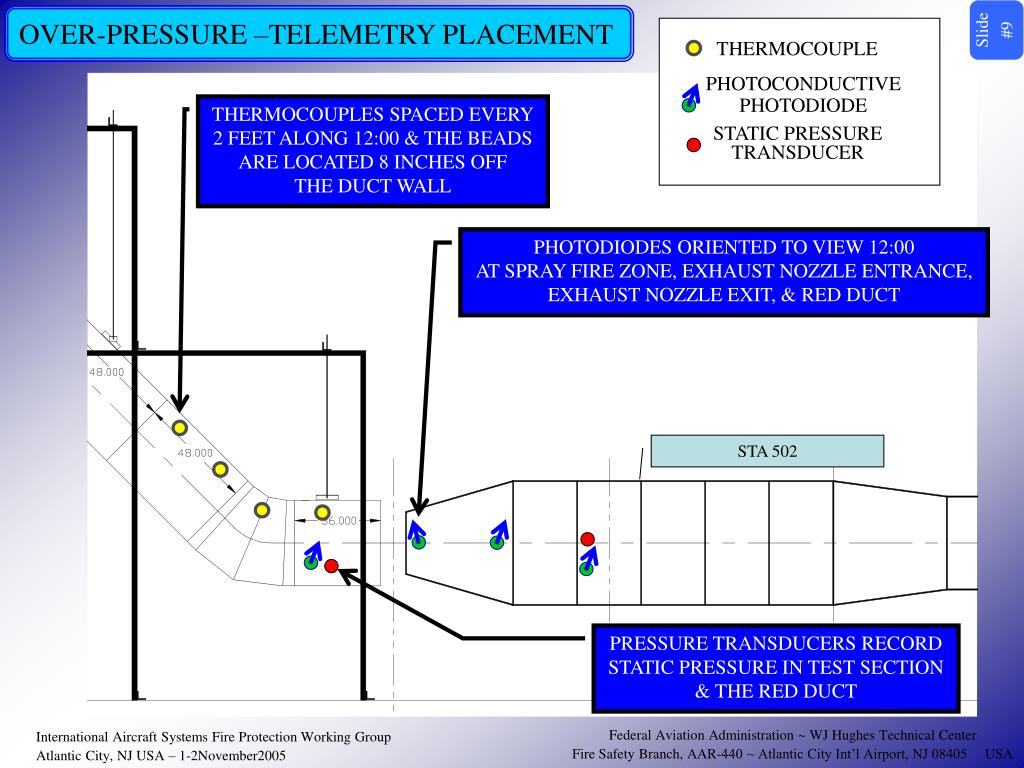 OVER-PRESSURE –TELEMETRY PLACEMENT

Slide #9

THERMOCOUPLE

PHOTOCONDUCTIVE PHOTODIODE

STATIC PRESSURE TRANSDUCER

THERMOCOUPLES SPACED EVERY 2 FEET ALONG 12:00 & THE BEADS ARE LOCATED 8 INCHES OFF THE DUCT WALL

PHOTODIODES ORIENTED TO VIEW 12:00 AT SPRAY FIRE ZONE, EXHAUST NOZZLE ENTRANCE, EXHAUST NOZZLE EXIT, & RED DUCT

48.000

48.000

36.000

STA 502

PRESSURE TRANSDUCERS RECORD STATIC PRESSURE IN TEST SECTION & THE RED DUCT

International Aircraft Systems Fire Protection Working Group
Atlantic City, NJ USA – 1-2November2005

Federal Aviation Administration ~ WJ Hughes Technical Center
Fire Safety Branch, AAR-440 ~ Atlantic City Int'l Airport, NJ 08405 USA